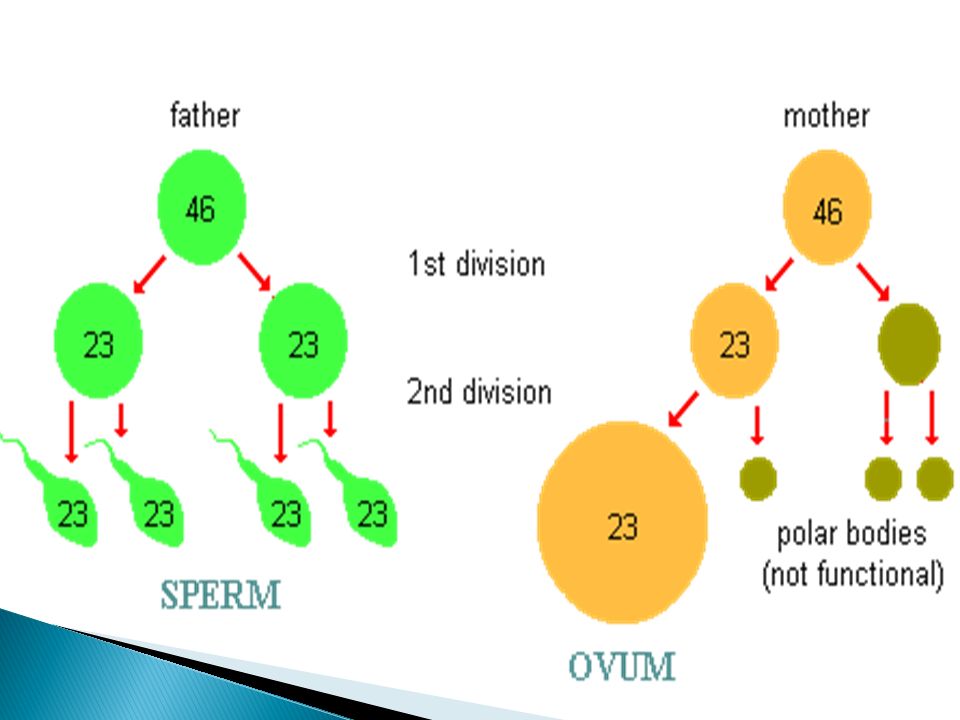 father

46

23

23

23

23

23

23

SPERM

1st division

2nd division

mother

46

23

23

polar bodies
(not functional)

OVUM